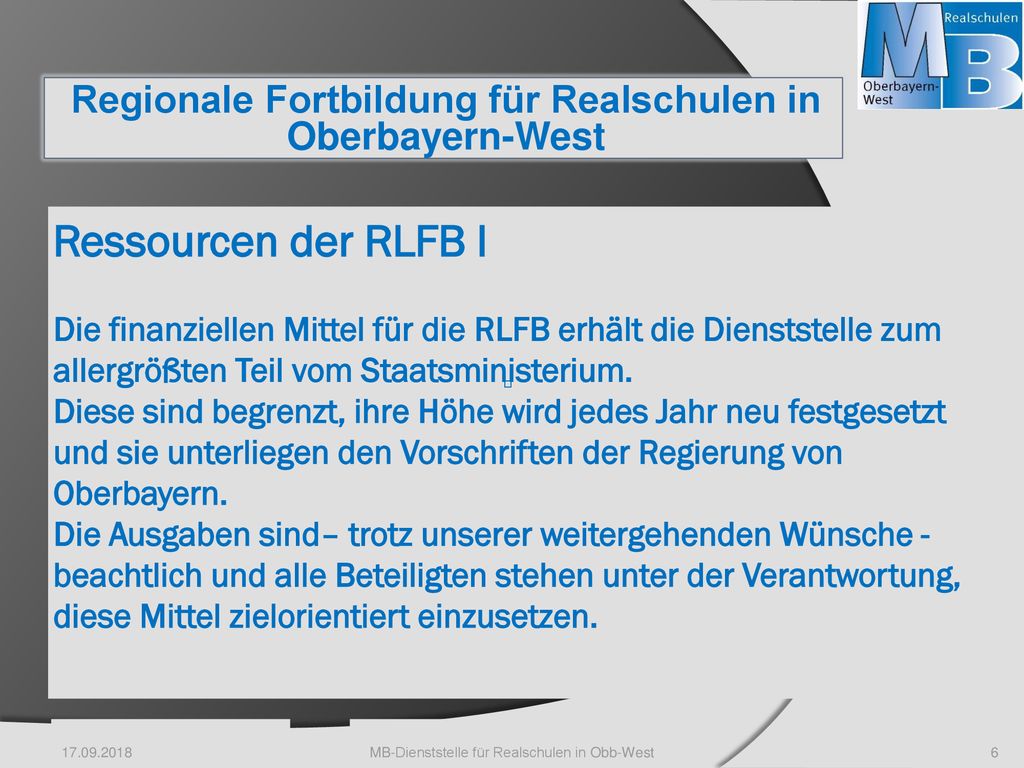 MB Realschulen Oberbayern-West

Regionale Fortbildung für Realschulen in Oberbayern-West

Ressourcen der RLFB I

Die finanziellen Mittel für die RLFB erhält die Dienststelle zum allergrößten Teil vom Staatsministerium.
Diese sind begrenzt, ihre Höhe wird jedes Jahr neu festgesetzt und sie unterliegen den Vorschriften der Regierung von Oberbayern.
Die Ausgaben sind– trotz unserer weitergehenden Wünsche - beachtlich und alle Beteiligten stehen unter der Verantwortung, diese Mittel zielorientiert einzusetzen.

17.09.2018 MB-Dienststelle für Realschulen in Obb-West 6